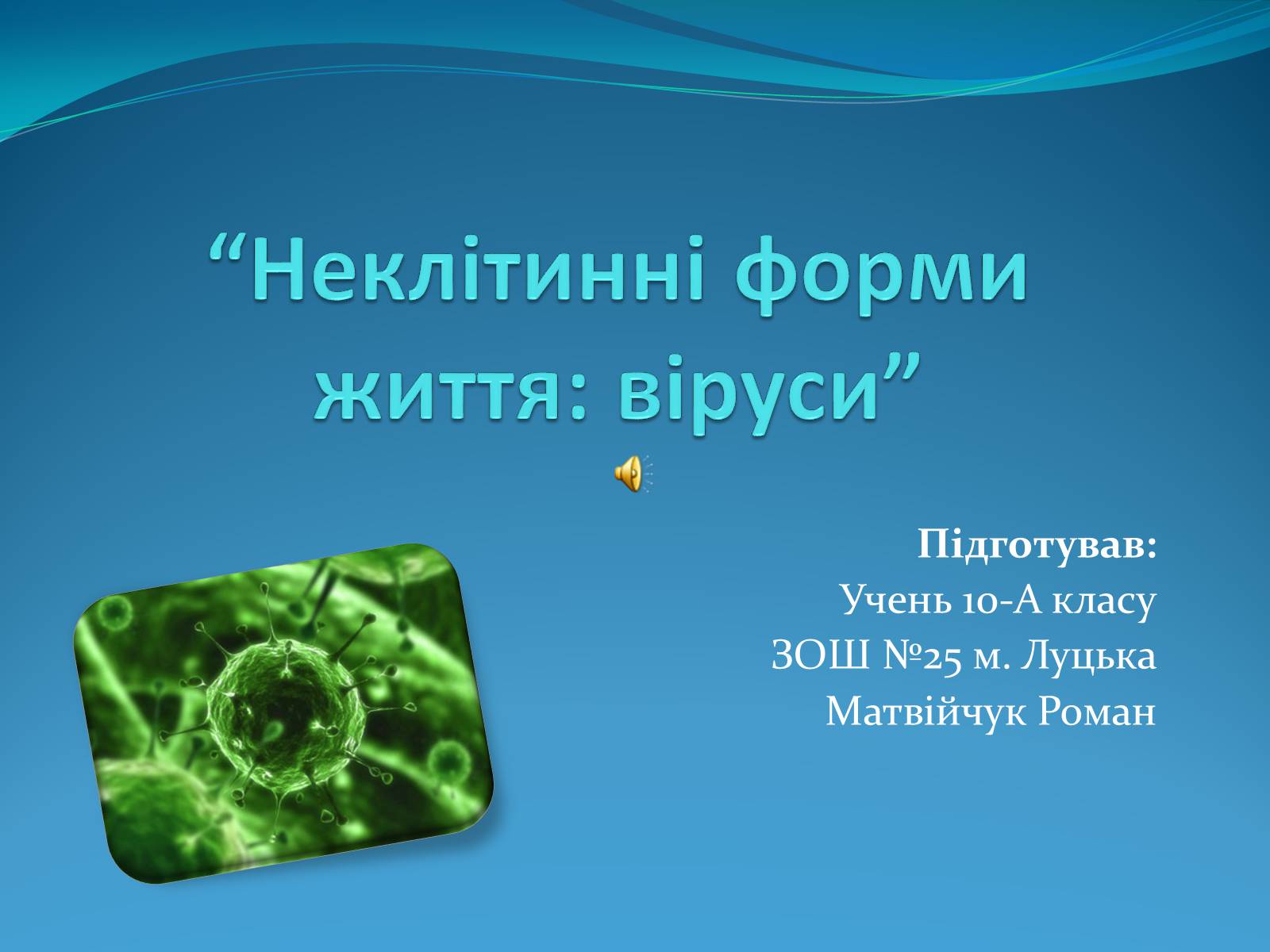 “Неклітинні форми життя: віруси”

Підготував:
Учень 10-А класу
ЗОШ №25 м. Луцька
Матвійчук Роман